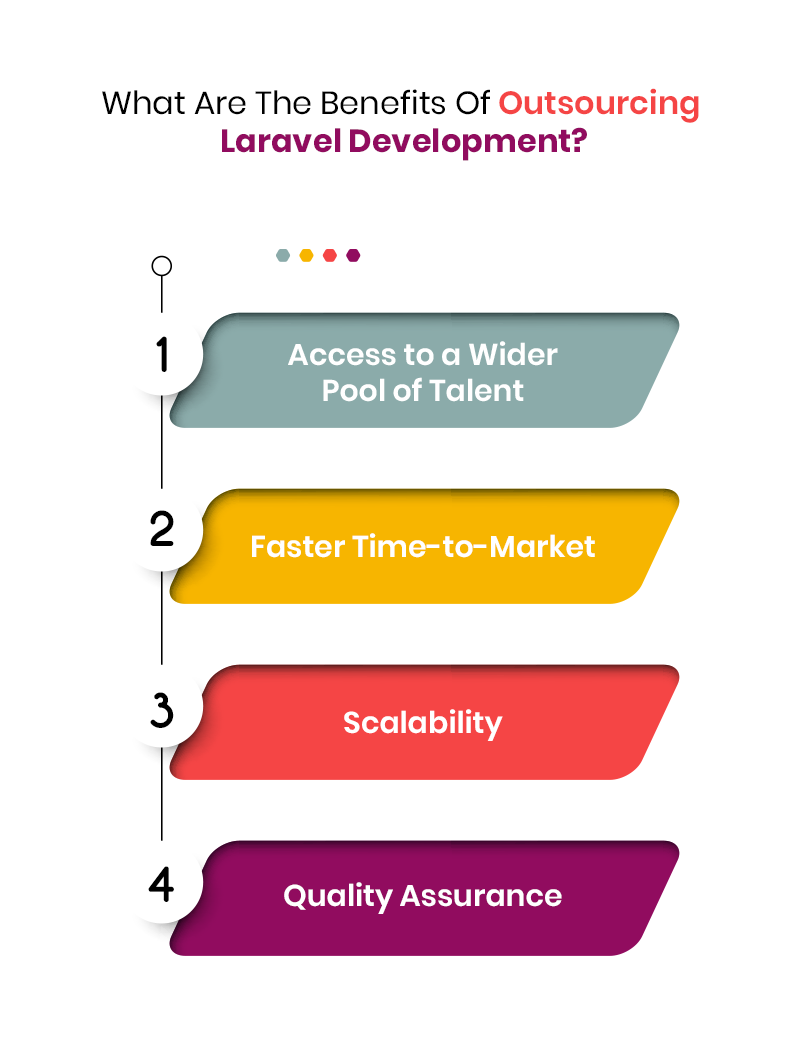 What Are The Benefits Of Outsourcing Laravel Development?

1
Access to a Wider Pool of Talent

2
Faster Time-to-Market

3
Scalability

4
Quality Assurance